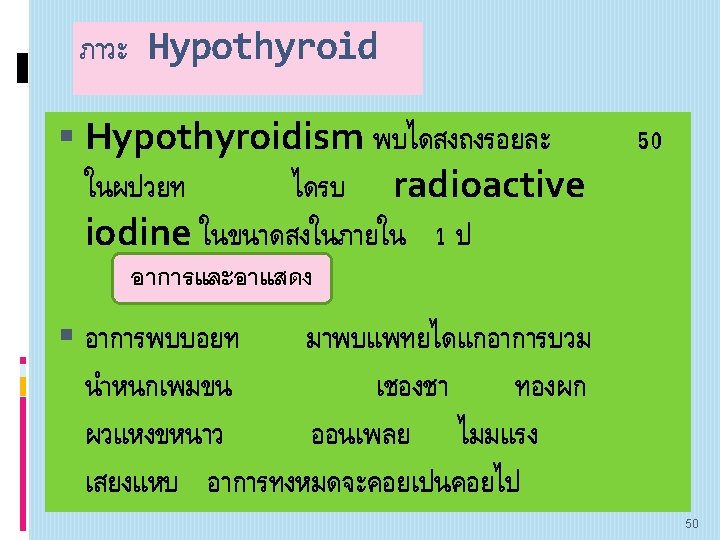 ภาวะ Hypothyroid

▪ Hypothyroidism พบไดสงถงรอยละ 50 ในผปวยท ไดรบ radioactive iodine ในขนาดสงในภายใน 1 ป

อาการและอาแสดง

▪ อาการพบบอยท มาพบแพทยไดแกอาการบวม นำหนกเพมขน เชองชา ทองผก ผวแหงขหนาว ออนเพลย ไมมแรง เสยงแหบ อาการทงหมดจะคอยเปนคอยไป

50